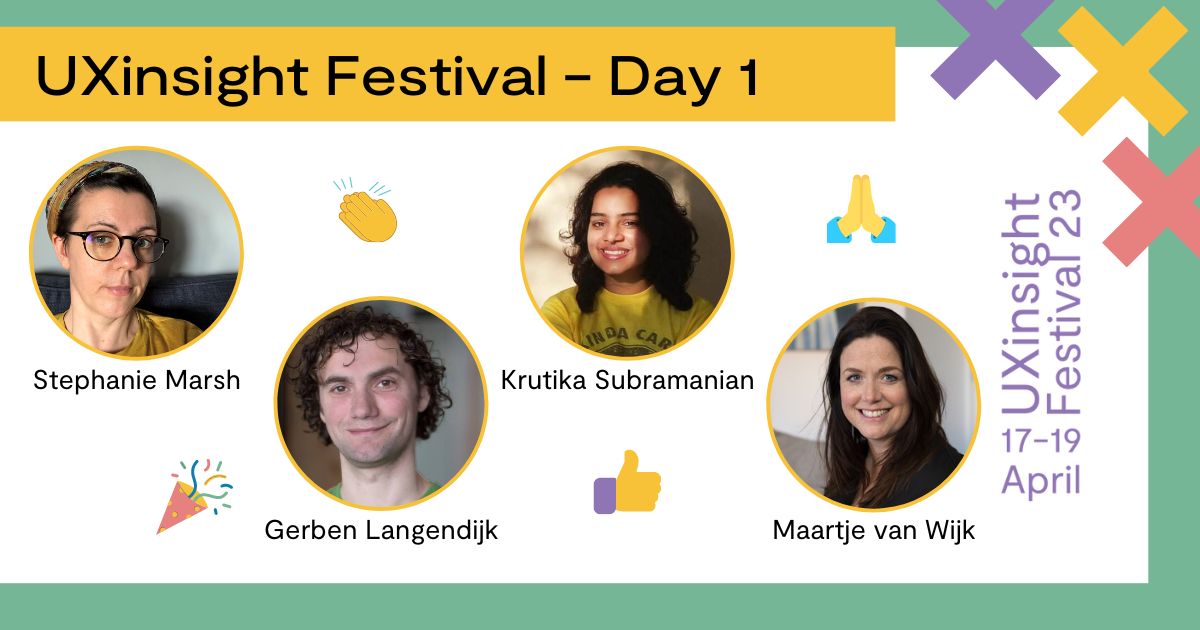 UXinsight Festival - Day 1

Stephanie Marsh

Gerben Langendijk

Krutika Subramanian

Maartje van Wijk

UXinsight Festival 23
17-19 April